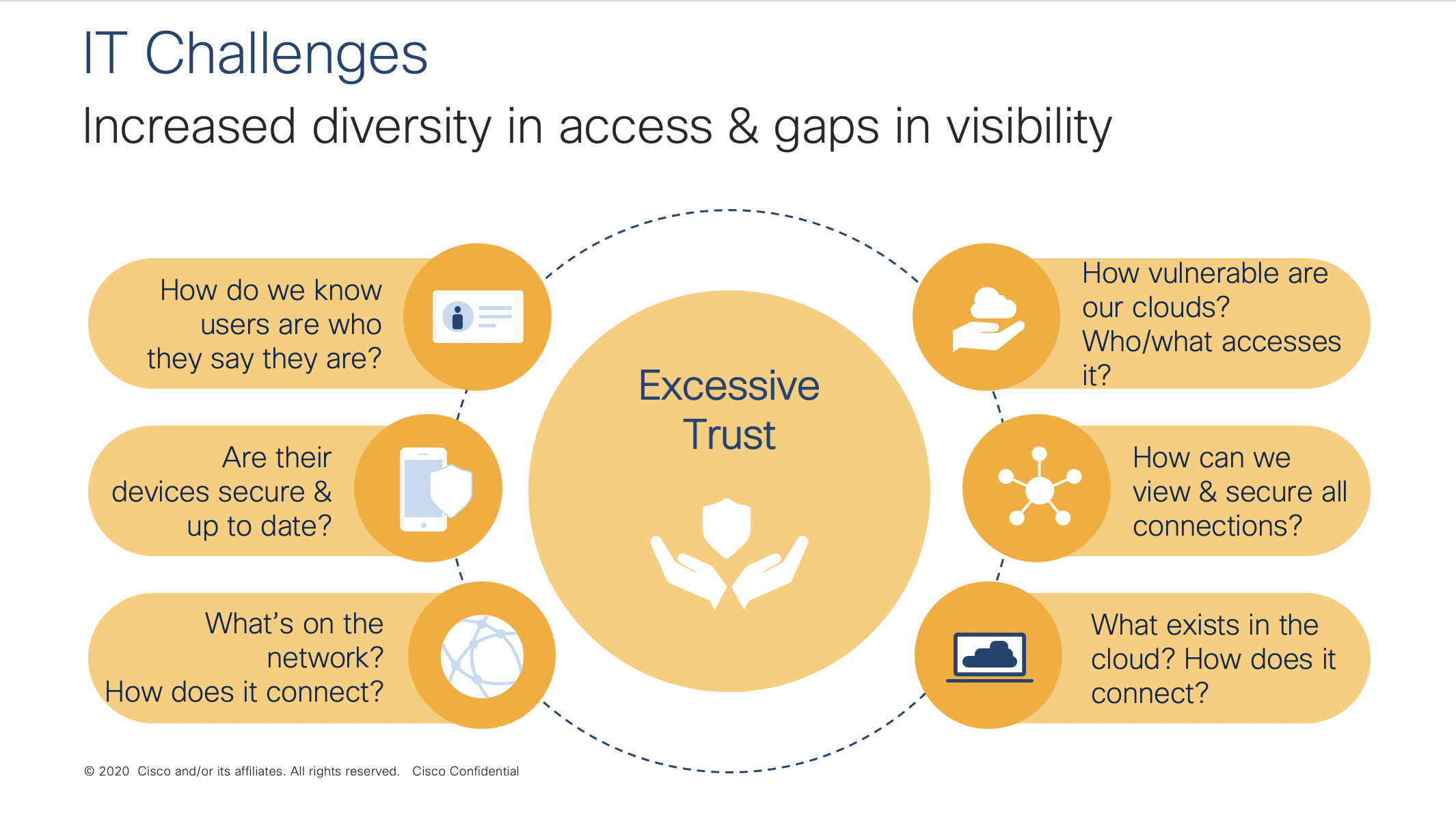 IT Challenges

Increased diversity in access & gaps in visibility

How do we know users are who they say they are?

Are their devices secure & up to date?

What's on the network? How does it connect?

Excessive Trust

How vulnerable are our clouds? Who/what accesses it?

How can we view & secure all connections?

What exists in the cloud? How does it connect?

© 2020 Cisco and/or its affiliates. All rights reserved. Cisco Confidential